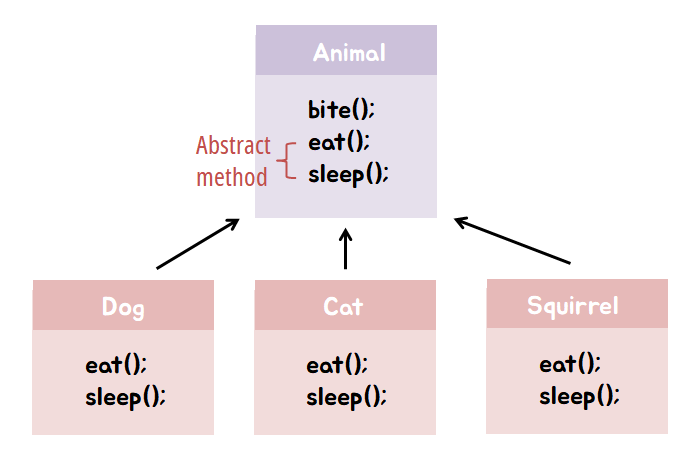 Animal

bite();
eat();
sleep();

Abstract method

Dog

eat();
sleep();

Cat

eat();
sleep();

Squirrel

eat();
sleep();